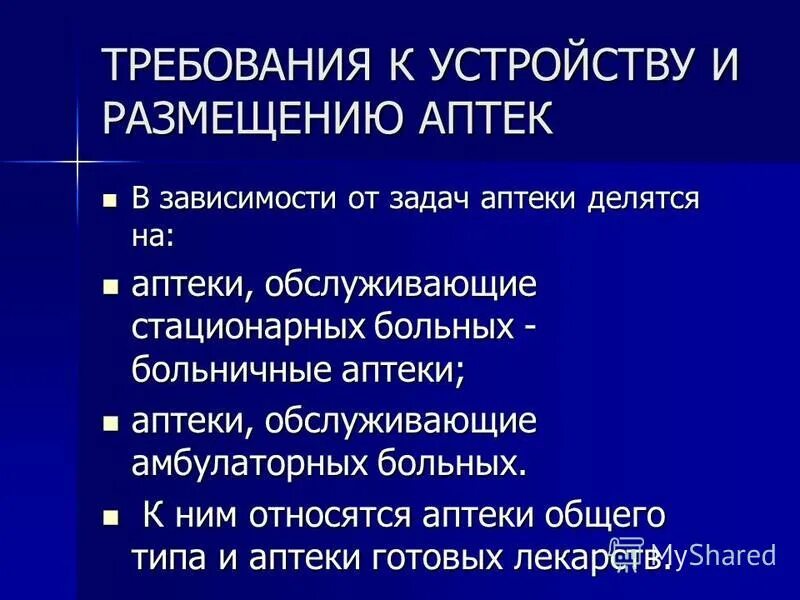 ТРЕБОВАНИЯ К УСТРОЙСТВУ И РАЗМЕЩЕНИЮ АПТЕК

▪ В зависимости от задач аптеки делятся на:

▪ аптеки, обслуживающие стационарных больных - больничные аптеки;

▪ аптеки, обслуживающие амбулаторных больных.

▪ К ним относятся аптеки общего типа и аптеки готовых лекарств.

MyShared